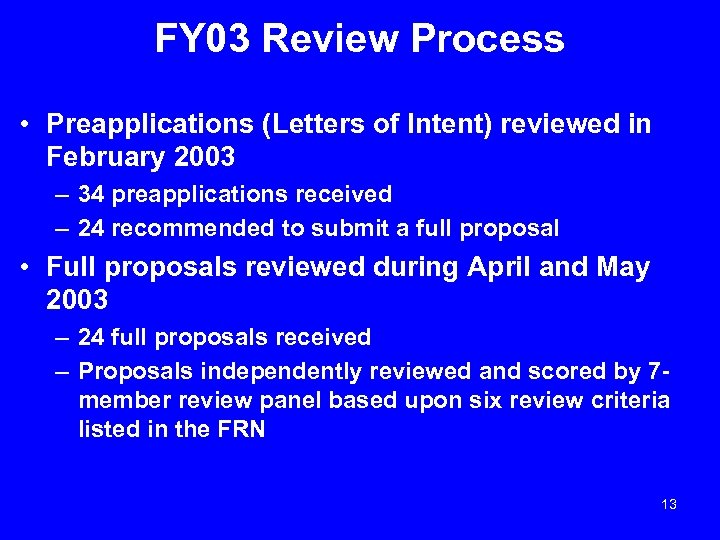 FY03 Review Process

• Preapplications (Letters of Intent) reviewed in February 2003
– 34 preapplications received
– 24 recommended to submit a full proposal

• Full proposals reviewed during April and May 2003
– 24 full proposals received
– Proposals independently reviewed and scored by 7-member review panel based upon six review criteria listed in the FRN

13